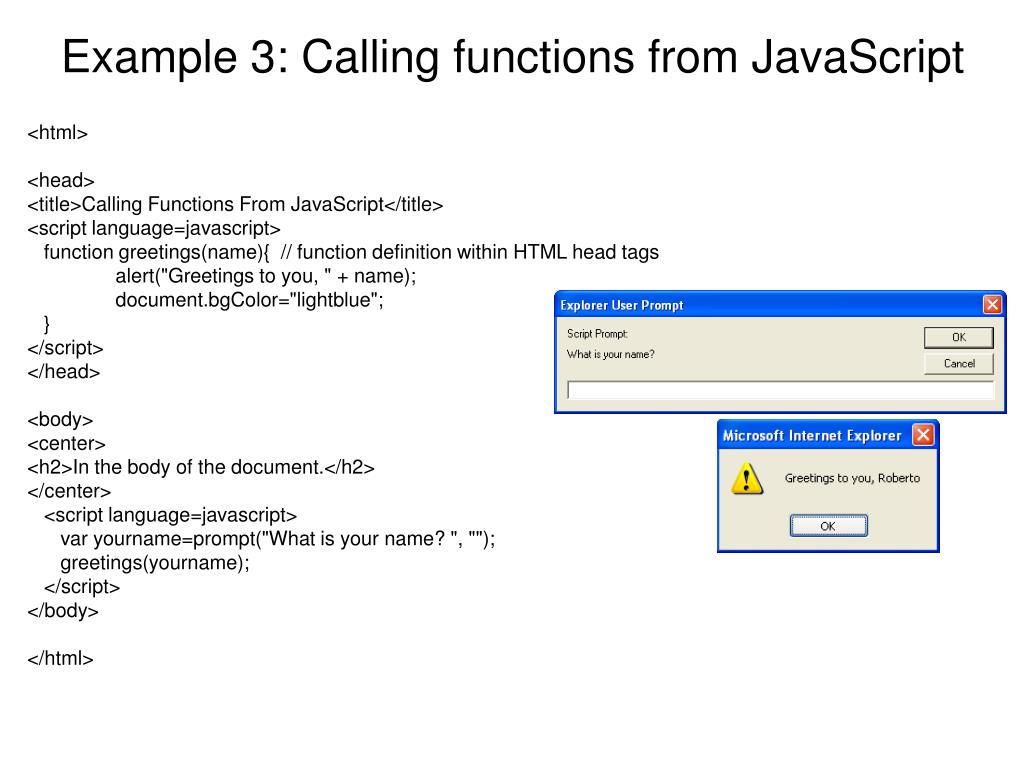 Example 3: Calling functions from JavaScript

<html>

<head>
<title>Calling Functions From JavaScript</title>
<script language=javascript>
function greetings(name){ // function definition within HTML head tags
alert("Greetings to you, " + name);
document.bgColor="lightblue";
}
</script>
</head>

<body>
<center>
<h2>In the body of the document.</h2>
</center>
<script language=javascript>
var yourname=prompt("What is your name? ", "");
greetings(yourname);
</script>
</body>

</html>

Explorer User Prompt
Script Prompt:
What is your name?
OK
Cancel

Microsoft Internet Explorer
Greetings to you, Roberto
OK